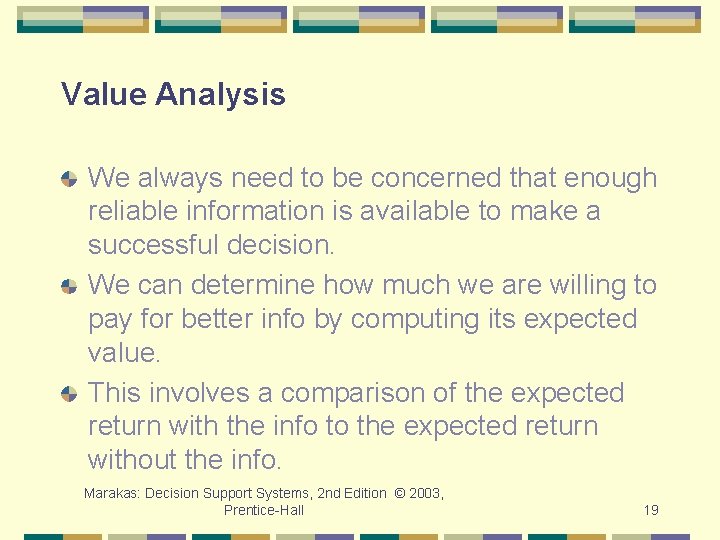 Value Analysis

We always need to be concerned that enough reliable information is available to make a successful decision.

We can determine how much we are willing to pay for better info by computing its expected value.

This involves a comparison of the expected return with the info to the expected return without the info.

Marakas: Decision Support Systems, 2nd Edition © 2003, Prentice-Hall

19